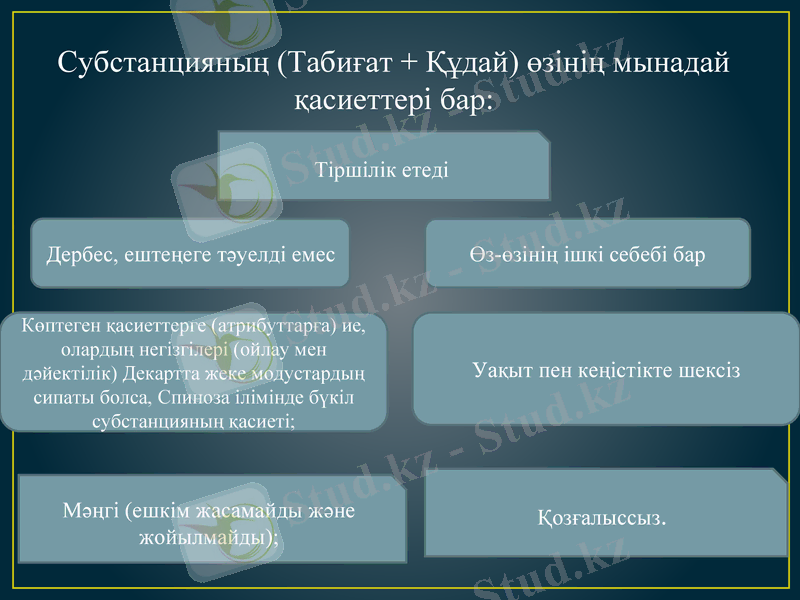 Субстанцияның (Табиғат + Құдай) өзінің мынадай қасиеттері бар:

Тіршілік етеді

Дербес, ештеңеге тәуелді емес

Өз-өзінің ішкі себебі бар

Көптеген қасиеттерге (атрибуттарға) ие, олардың негізгілері (ойлау мен дәйектілік) Декартта жеке модустардың сипаты болса, Спиноза ілімінде бүкіл субстанцияның қасиеті;

Уақыт пен кеңістікте шексіз

Мәңгі (ешкім жасамайды және жойылмайды);

Қозғалыссыз.

Stud.kz - Stud.kz